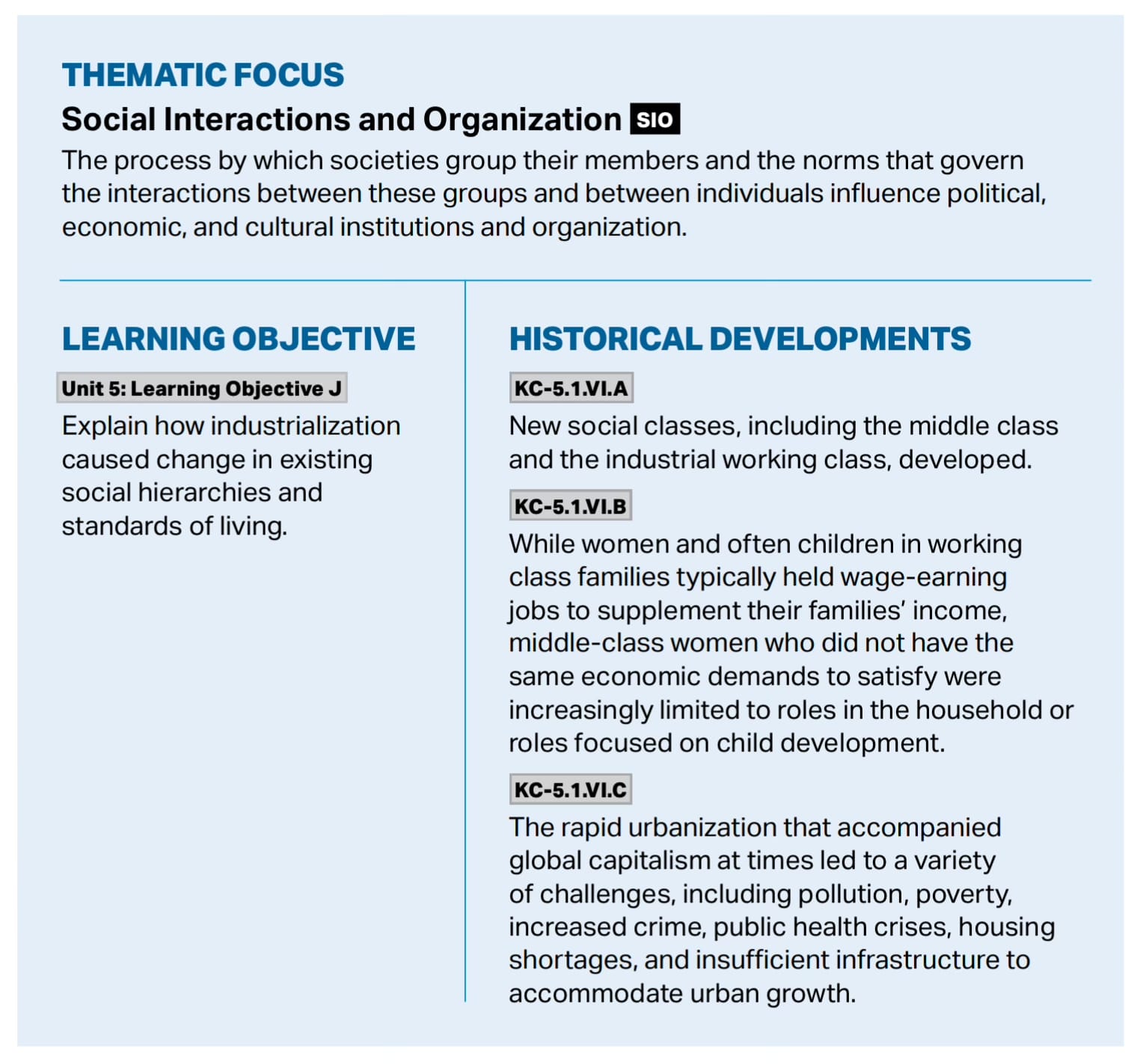 THEMATIC FOCUS

Social Interactions and Organization SIO

The process by which societies group their members and the norms that govern the interactions between these groups and between individuals influence political, economic, and cultural institutions and organization.

LEARNING OBJECTIVE

Unit 5: Learning Objective J

Explain how industrialization caused change in existing social hierarchies and standards of living.

HISTORICAL DEVELOPMENTS

KC-5.1.VI.A

New social classes, including the middle class and the industrial working class, developed.

KC-5.1.VI.B

While women and often children in working class families typically held wage-earning jobs to supplement their families' income, middle-class women who did not have the same economic demands to satisfy were increasingly limited to roles in the household or roles focused on child development.

KC-5.1.VI.C

The rapid urbanization that accompanied global capitalism at times led to a variety of challenges, including pollution, poverty, increased crime, public health crises, housing shortages, and insufficient infrastructure to accommodate urban growth.